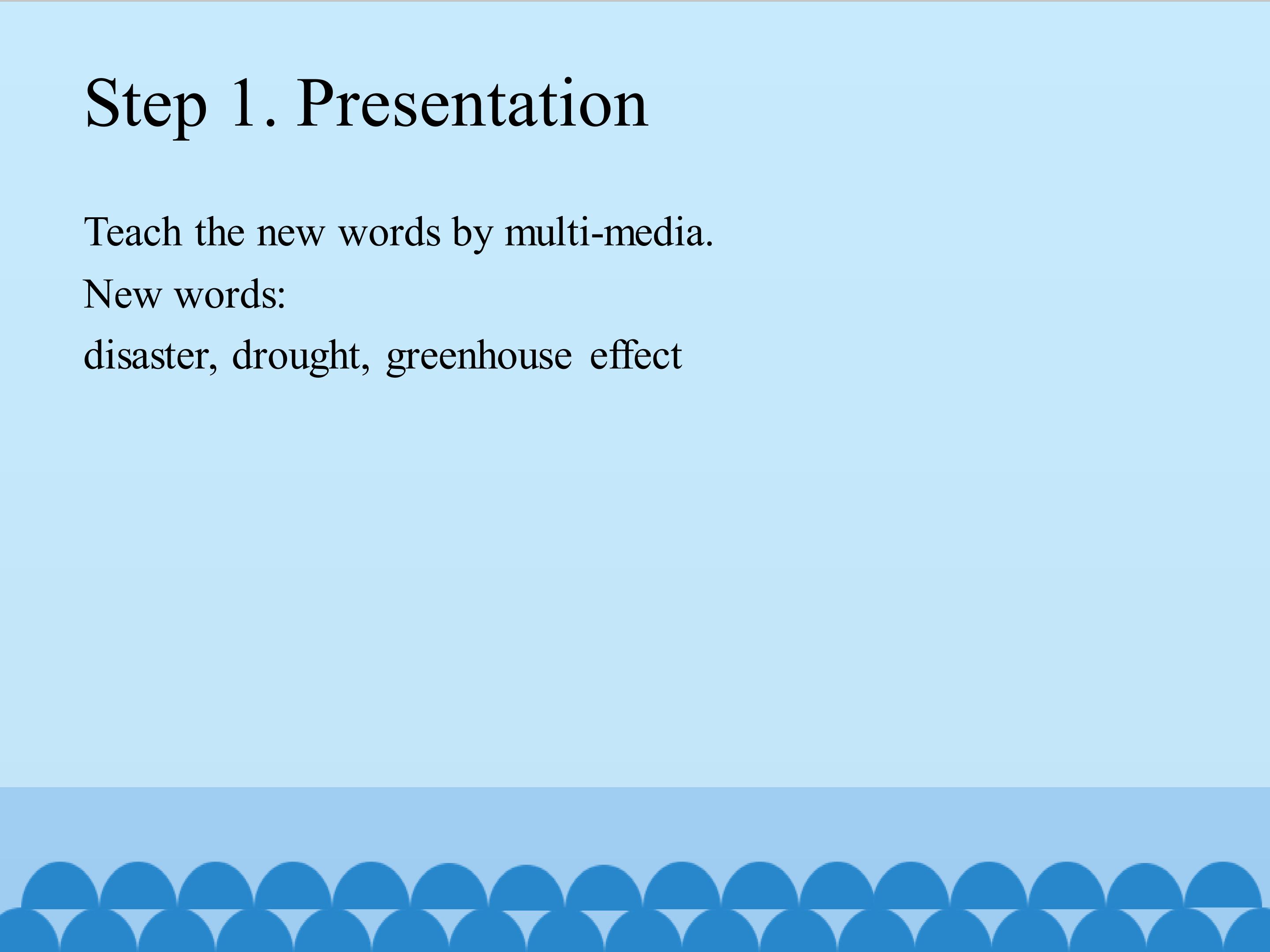 Step 1. Presentation

Teach the new words by multi-media.

New words:

disaster, drought, greenhouse effect